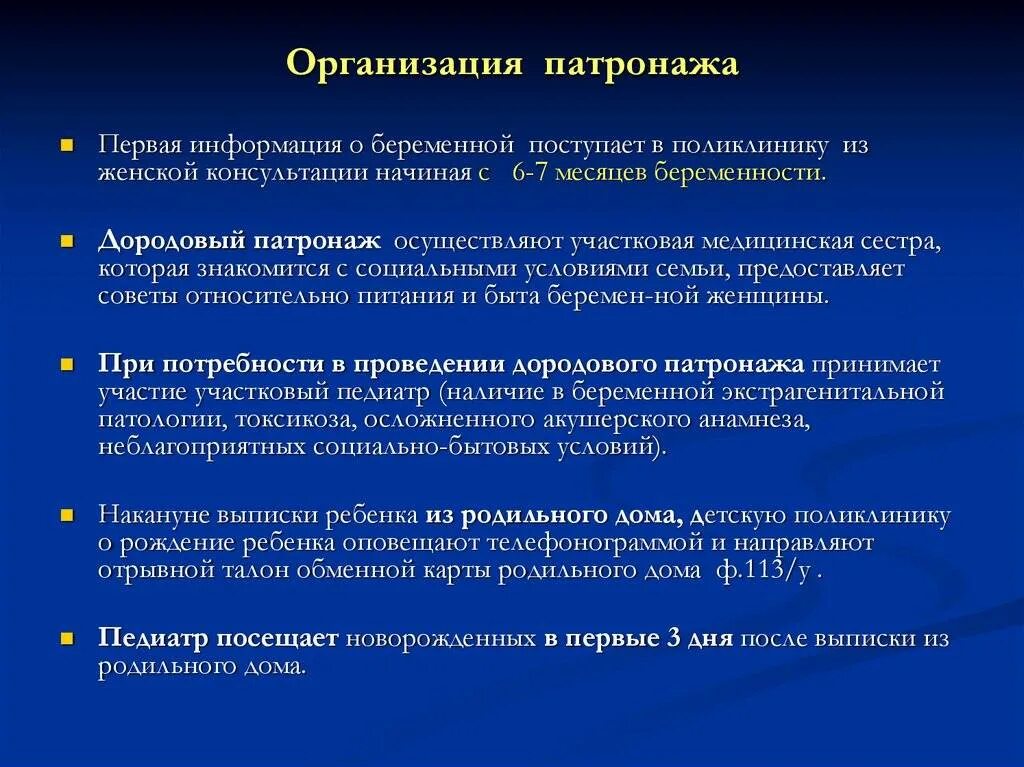 Организация патронажа

Первая информация о беременной поступает в поликлинику из женской консультации начиная с 6-7 месяцев беременности.

Дородовый патронаж осуществляют участковая медицинская сестра, которая знакомится с социальными условиями семьи, предоставляет советы относительно питания и быта беремен-ной женщины.

При потребности в проведении дородового патронажа принимает участие участковый педиатр (наличие в беременной экстрагенитальной патологии, токсикоза, осложненного акушерского анамнеза, неблагоприятных социально-бытовых условий).

Накануне выписки ребенка из родильного дома, детскую поликлинику о рождение ребенка оповещают телефонограммой и направляют отрывной талон обменной карты родильного дома ф.113/у .

Педиатр посещает новорожденных в первые 3 дня после выписки из родильного дома.